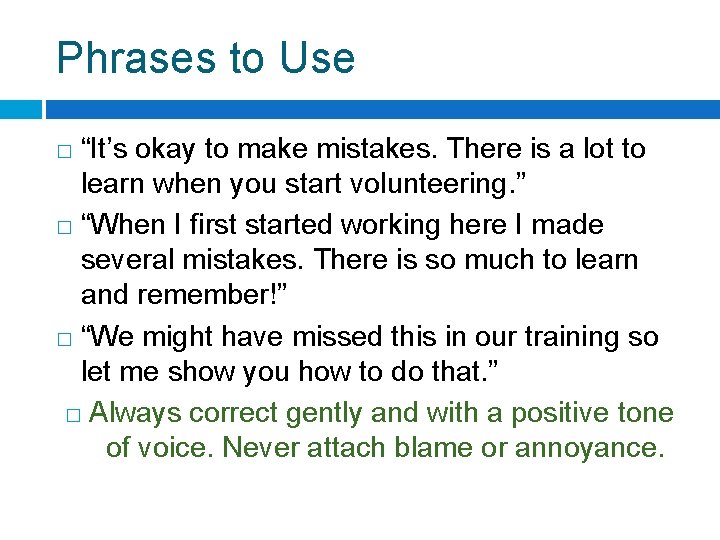 Phrases to Use

□ “It’s okay to make mistakes. There is a lot to learn when you start volunteering.”

□ “When I first started working here I made several mistakes. There is so much to learn and remember!”

□ “We might have missed this in our training so let me show you how to do that.”

□ Always correct gently and with a positive tone of voice. Never attach blame or annoyance.